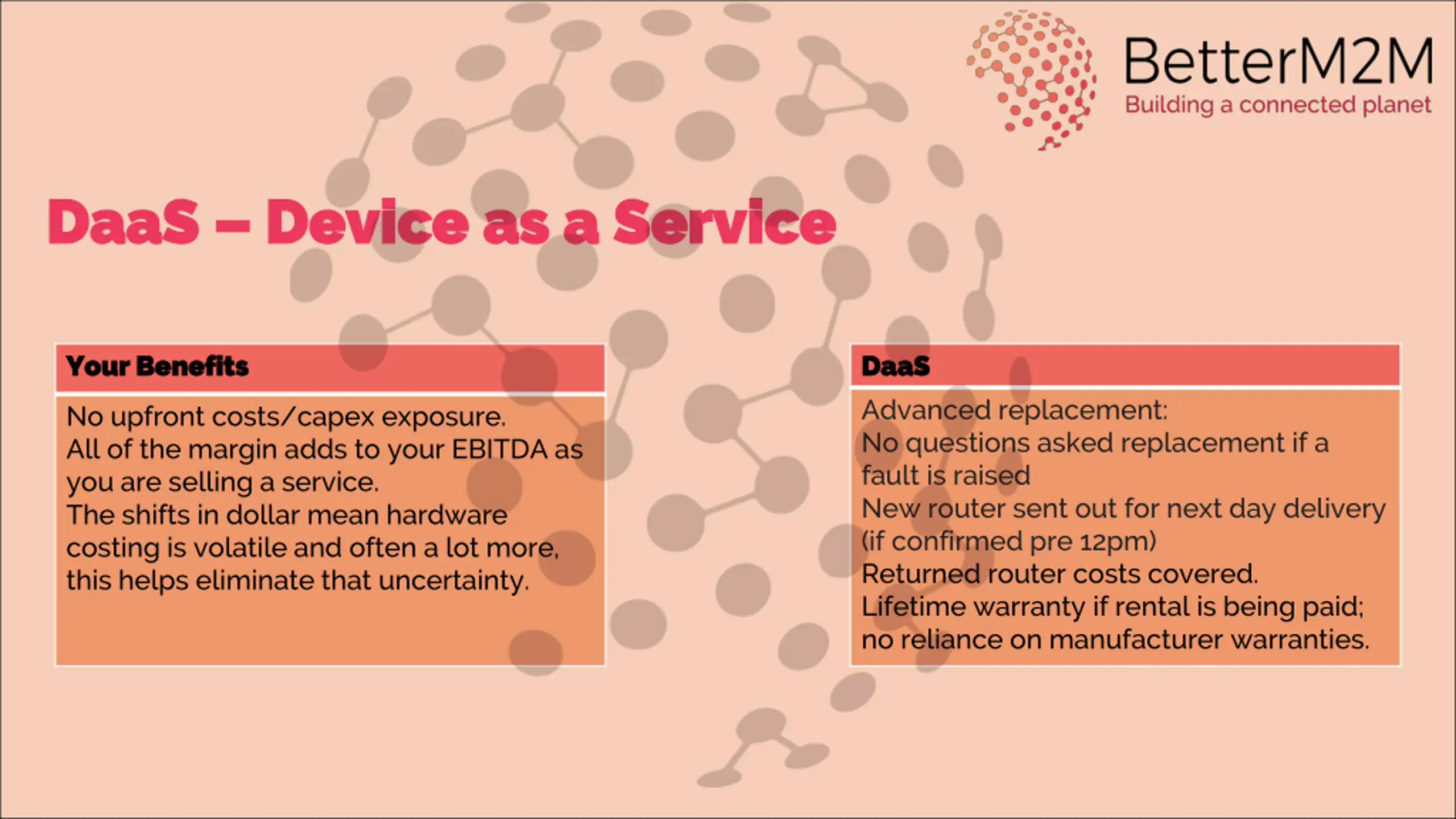 BetterM2M
Building a connected planet

DaaS – Device as a Service

Your Benefits

No upfront costs/capex exposure.
All of the margin adds to your EBITDA as you are selling a service.
The shifts in dollar mean hardware costing is volatile and often a lot more, this helps eliminate that uncertainty.

DaaS

Advanced replacement:
No questions asked replacement if a fault is raised
New router sent out for next day delivery (if confirmed pre 12pm)
Returned router costs covered.
Lifetime warranty if rental is being paid; no reliance on manufacturer warranties.